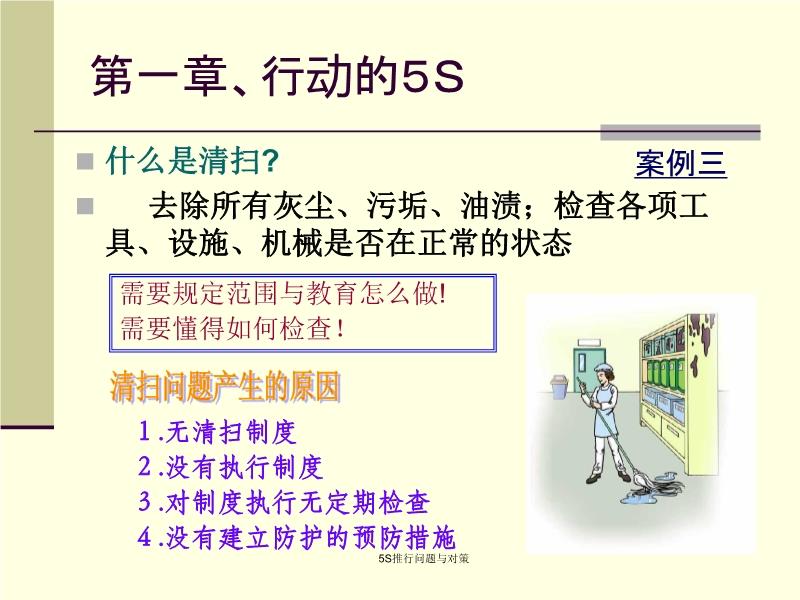 第一章、行动的5S

什么是清扫?

案例三

去除所有灰尘、污垢、油渍；检查各项工具、设施、机械是否在正常的状态

需要规定范围与教育怎么做!
需要懂得如何检查!

清扫问题产生的原因

1.无清扫制度
2.没有执行制度
3.对制度执行无定期检查
4.没有建立防护的预防措施

5S推行问题与对策